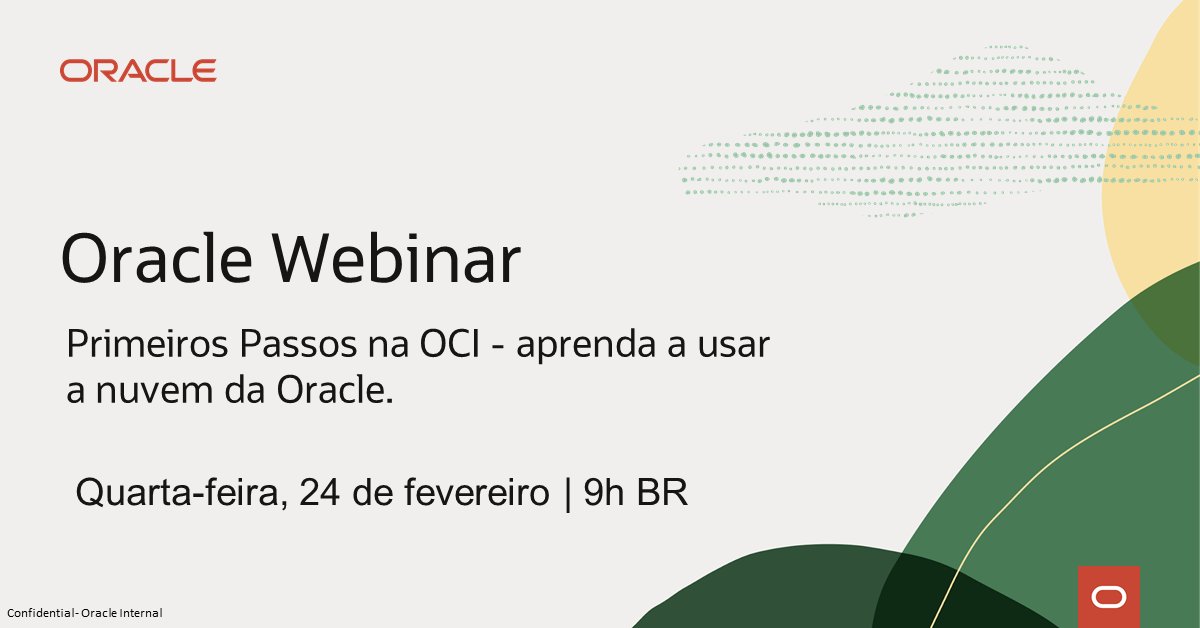 ORACLE

Oracle Webinar

Primeiros Passos na OCI - aprenda a usar a nuvem da Oracle.

Quarta-feira, 24 de fevereiro | 9h BR

Confidential- Oracle Internal